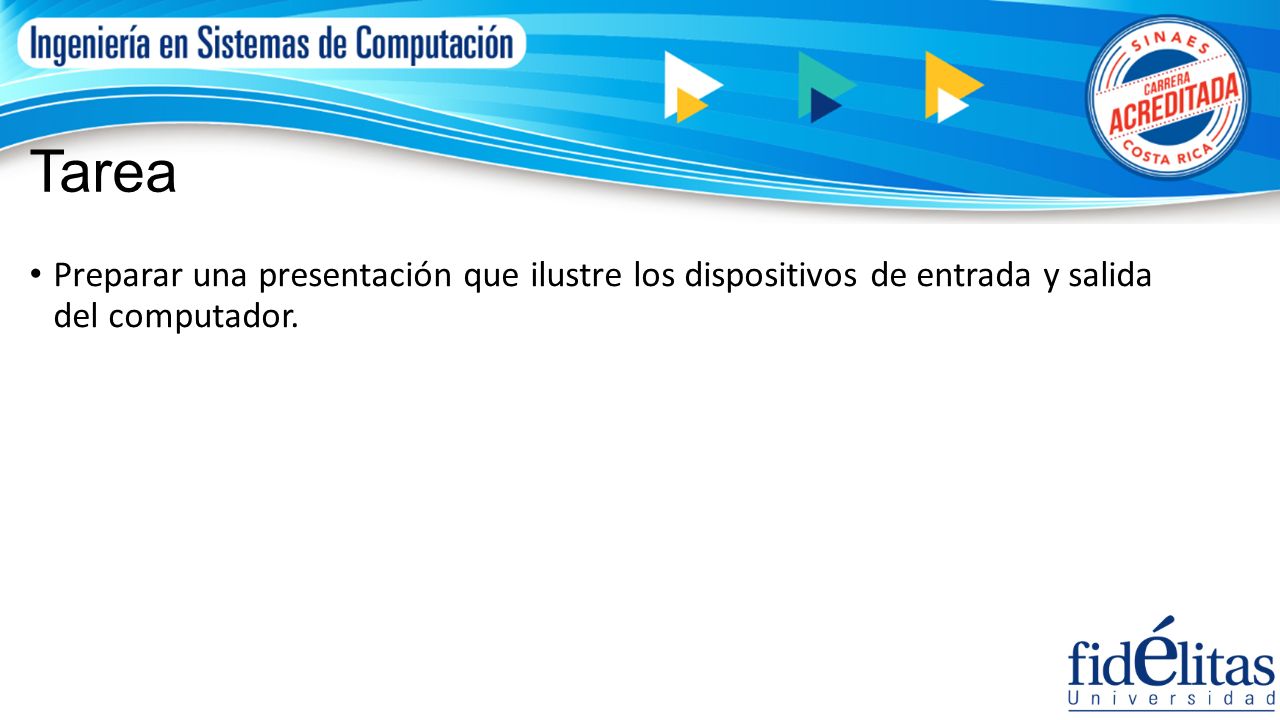 Ingeniería en Sistemas de Computación

SINAES
CARRERA
ACREDITADA
COSTA RICA

Tarea

• Preparar una presentación que ilustre los dispositivos de entrada y salida del computador.

fidélitas
Universidad